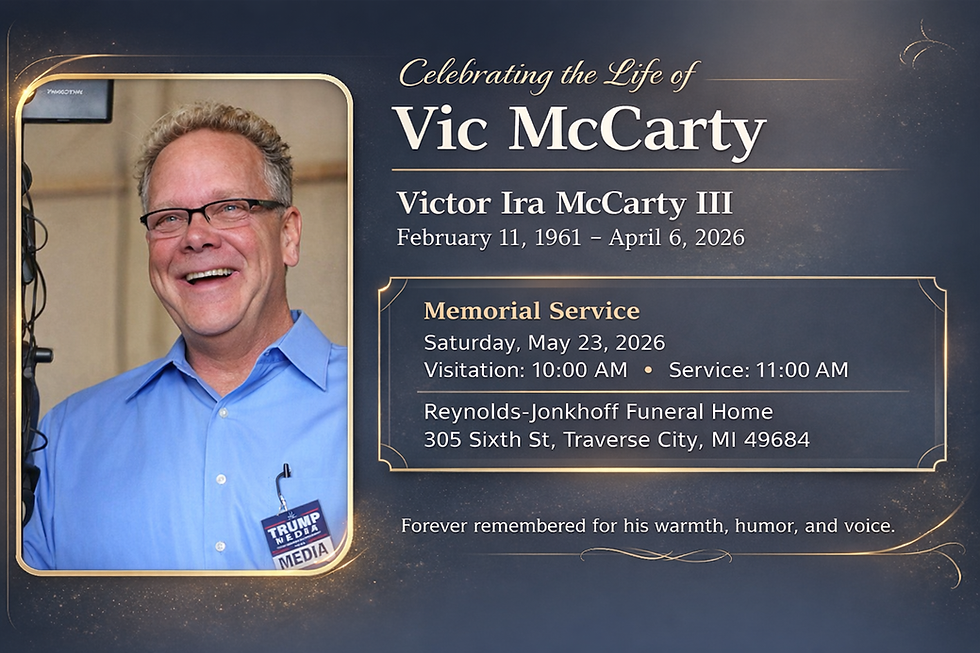 TRUMP
MEDIA
MEDIA

Celebrating the Life of
Vic McCarty

Victor Ira McCarty III
February 11, 1961 – April 6, 2026

Memorial Service
Saturday, May 23, 2026
Visitation: 10:00 AM • Service: 11:00 AM

Reynolds-Jonkhoff Funeral Home
305 Sixth St, Traverse City, MI 49684

Forever remembered for his warmth, humor, and voice.